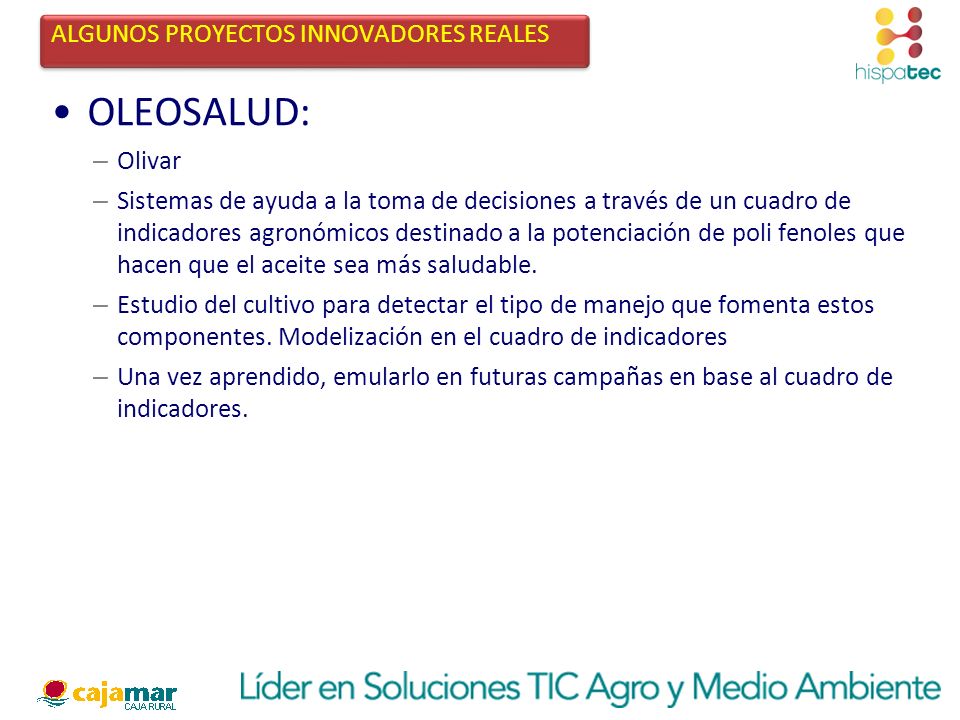 ALGUNOS PROYECTOS INNOVADORES REALES

hispatec

• OLEOSALUD:

– Olivar

– Sistemas de ayuda a la toma de decisiones a través de un cuadro de indicadores agronómicos destinado a la potenciación de poli fenoles que hacen que el aceite sea más saludable.

– Estudio del cultivo para detectar el tipo de manejo que fomenta estos componentes. Modelización en el cuadro de indicadores

– Una vez aprendido, emularlo en futuras campañas en base al cuadro de indicadores.

cajamar CAJA RURAL

Líder en Soluciones TIC Agro y Medio Ambiente